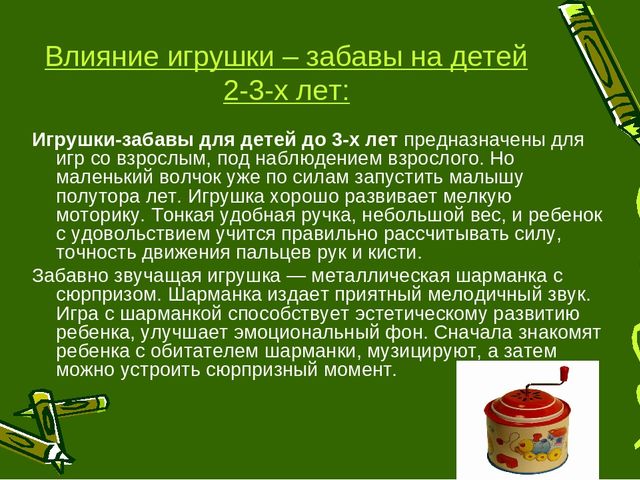 Влияние игрушки – забавы на детей 2-3-х лет:

Игрушки-забавы для детей до 3-х лет предназначены для игр со взрослым, под наблюдением взрослого. Но маленький волчок уже по силам запустить малышу полутора лет. Игрушка хорошо развивает мелкую моторику. Тонкая удобная ручка, небольшой вес, и ребенок с удовольствием учится правильно рассчитывать силу, точность движения пальцев рук и кисти.

Забавно звучащая игрушка — металлическая шарманка с сюрпризом. Шарманка издает приятный мелодичный звук. Игра с шарманкой способствует эстетическому развитию ребенка, улучшает эмоциональный фон. Сначала знакомят ребенка с обитателем шарманки, музицируют, а затем можно устроить сюрпризный момент.